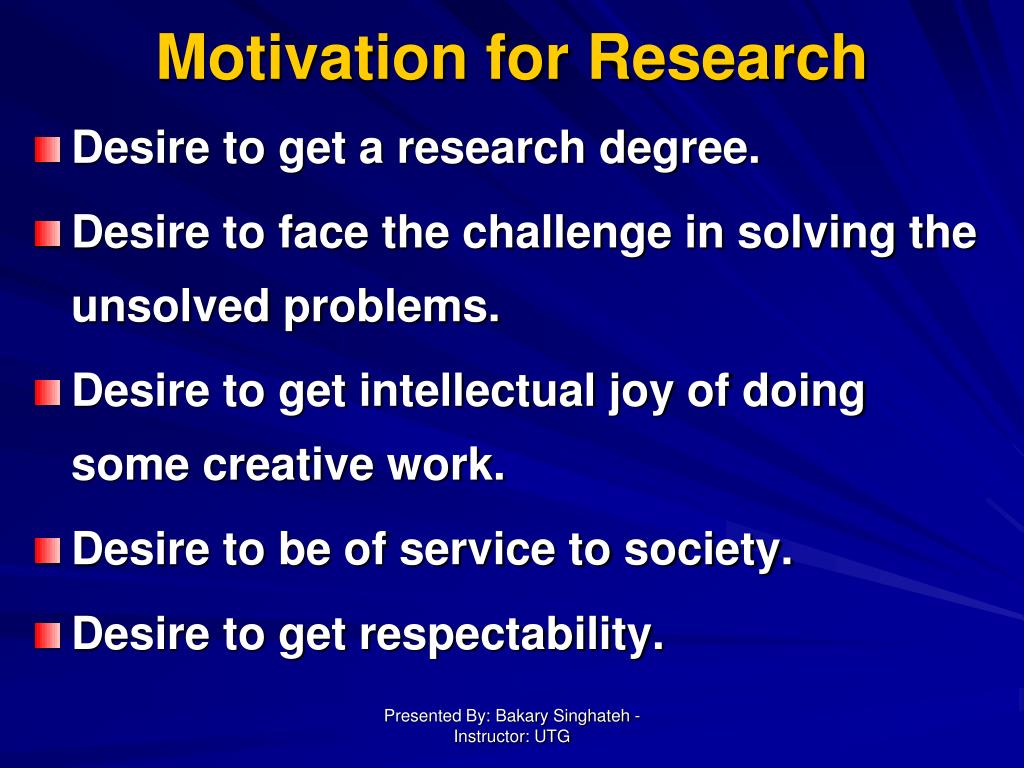 Motivation for Research

Desire to get a research degree.

Desire to face the challenge in solving the unsolved problems.

Desire to get intellectual joy of doing some creative work.

Desire to be of service to society.

Desire to get respectability.

Presented By: Bakary Singhateh - Instructor: UTG